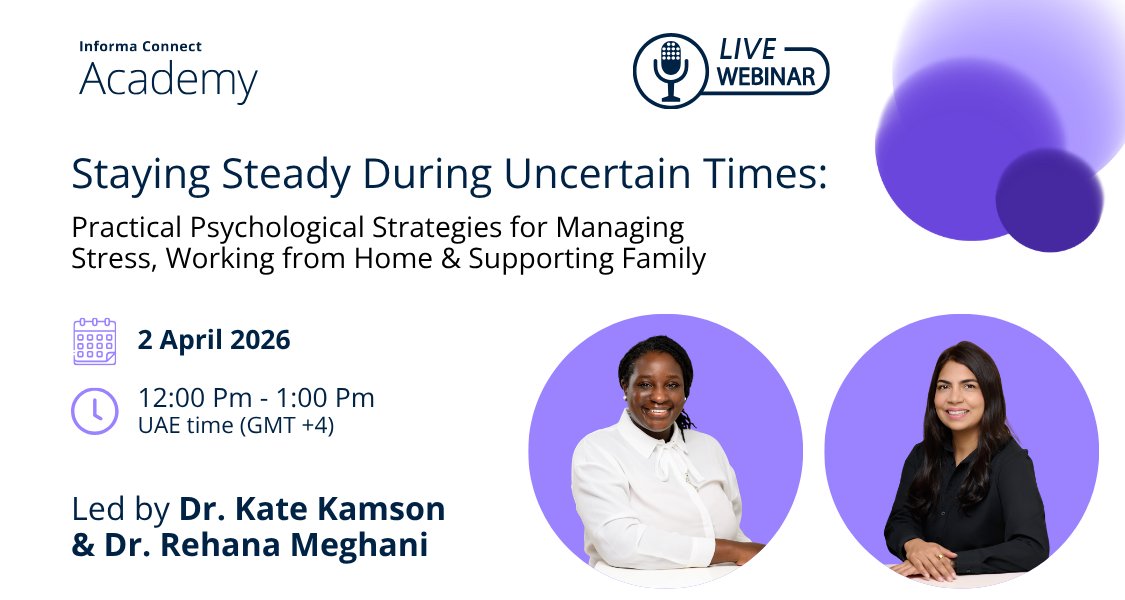 Informa Connect
Academy

LIVE
WEBINAR

Staying Steady During Uncertain Times:

Practical Psychological Strategies for Managing Stress, Working from Home & Supporting Family

2 April 2026

12:00 Pm - 1:00 Pm
UAE time (GMT +4)

Led by Dr. Kate Kamson & Dr. Rehana Meghani